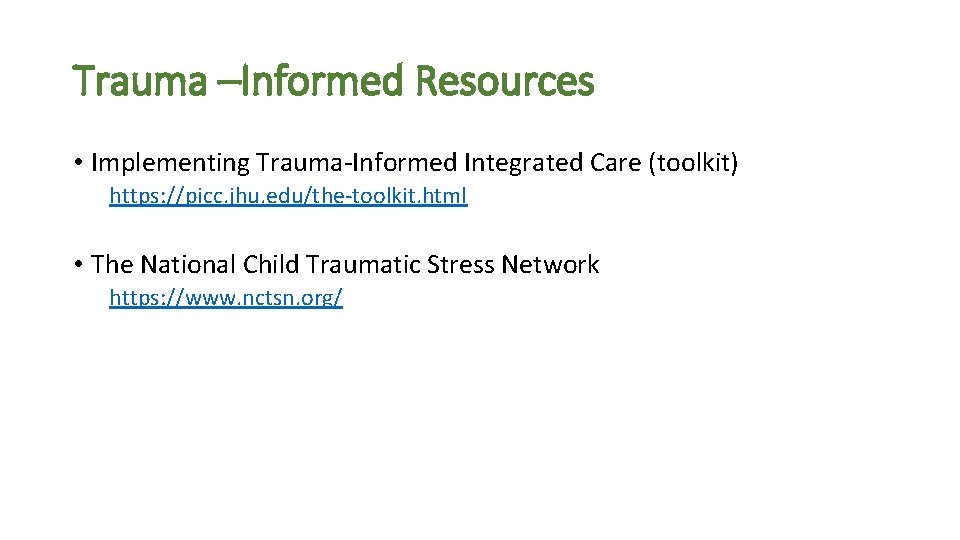 Trauma –Informed Resources

• Implementing Trauma-Informed Integrated Care (toolkit)
https://picc.jhu.edu/the-toolkit.html

• The National Child Traumatic Stress Network
https://www.nctsn.org/